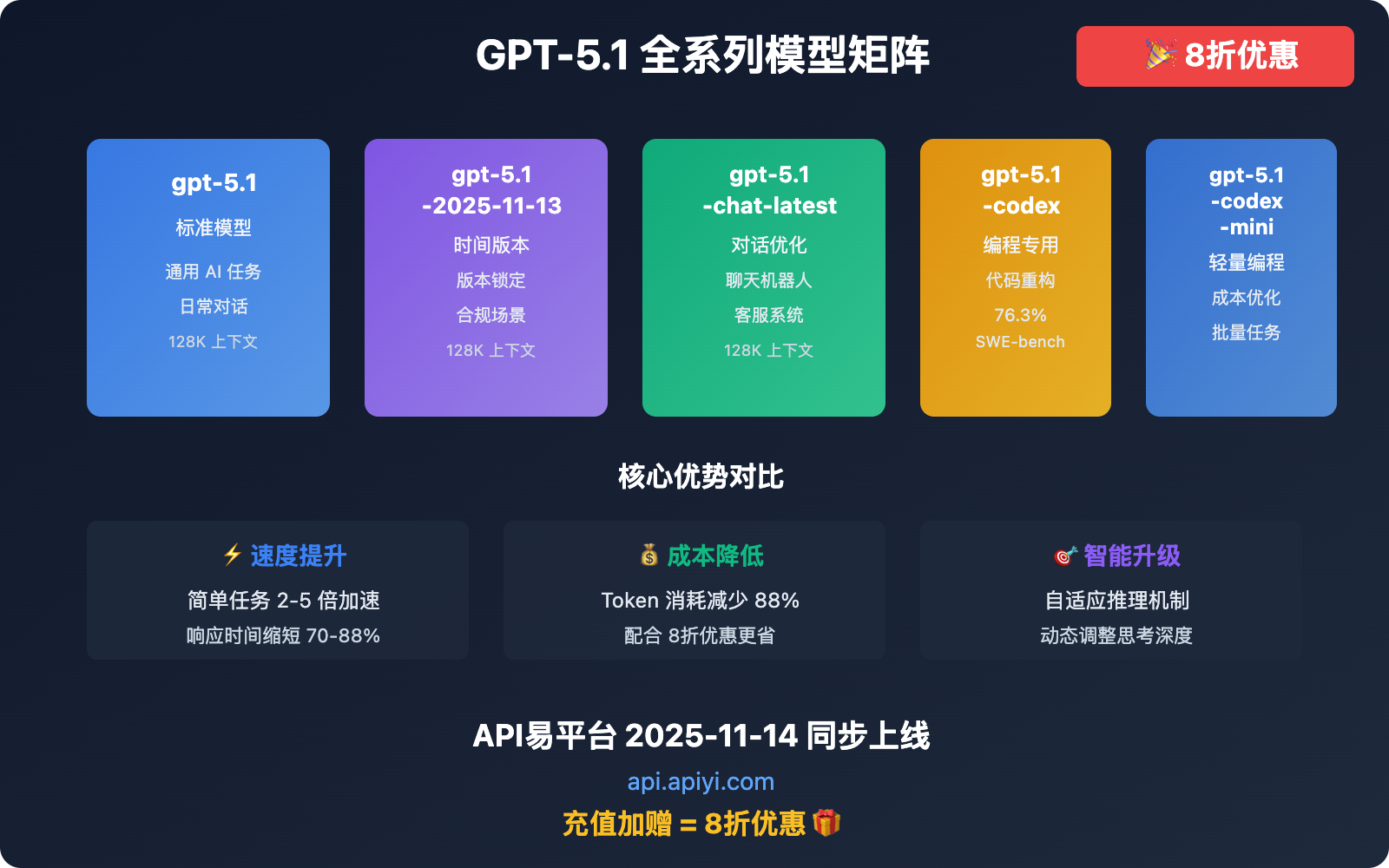 GPT-5.1 全系列模型矩阵

🎉 8折优惠

gpt-5.1
标准模型
通用 AI 任务
日常对话
128K 上下文

gpt-5.1 -2025-11-13
时间版本
版本锁定
合规场景
128K 上下文

gpt-5.1 -chat-latest
对话优化
聊天机器人
客服系统
128K 上下文

gpt-5.1 -codex
编程专用
代码重构
76.3%
SWE-bench

gpt-5.1 -codex -mini
轻量编程
成本优化
批量任务

核心优势对比

⚡ 速度提升
简单任务 2-5 倍加速
响应时间缩短 70-88%

💰 成本降低
Token 消耗减少 88%
配合 8折优惠更省

🎯 智能升级
自适应推理机制
动态调整思考深度

API易平台 2025-11-14 同步上线
api.apiyi.com
充值加赠 = 8折优惠 🎁